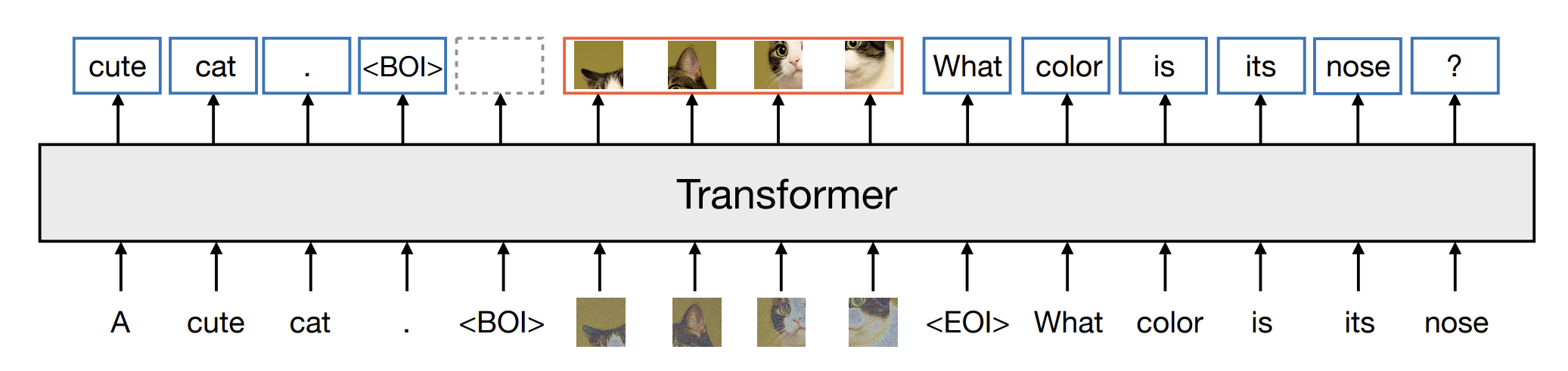 cute cat . <BOI> What color is its nose ?

Transformer

A cute cat . <BOI> <EOI> What color is its nose